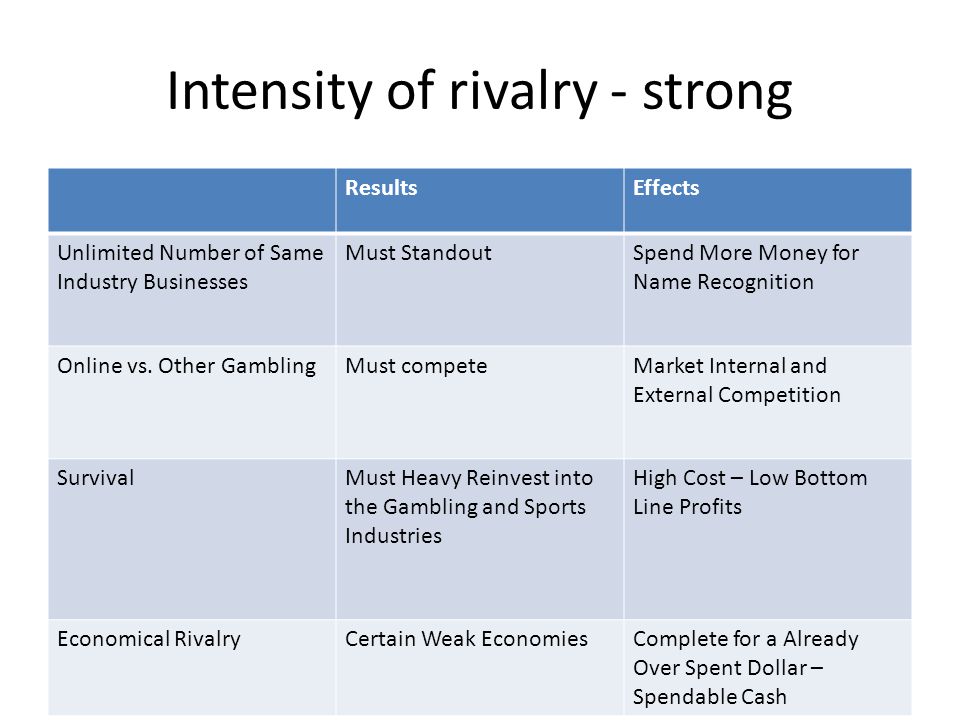 Intensity of rivalry - strong

| | Results | Effects |
|---|---|---|
| Unlimited Number of Same Industry Businesses | Must Standout | Spend More Money for Name Recognition |
| Online vs. Other Gambling | Must compete | Market Internal and External Competition |
| Survival | Must Heavy Reinvest into the Gambling and Sports Industries | High Cost – Low Bottom Line Profits |
| Economical Rivalry | Certain Weak Economies | Complete for a Already Over Spent Dollar – Spendable Cash |